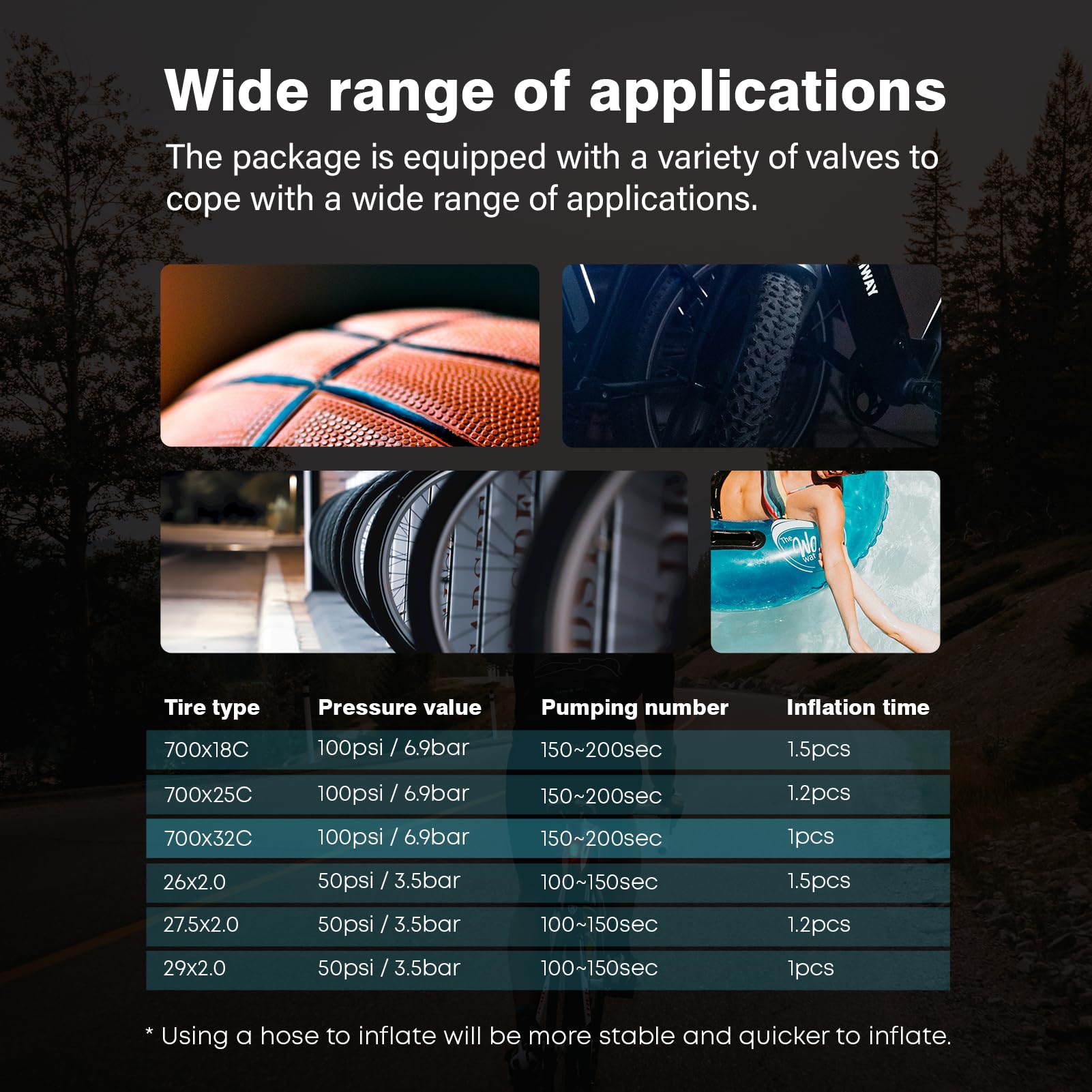 Wide range of applications

The package is equipped with a variety of valves to cope with a wide range of applications.

| Tire type | Pressure value | Pumping number | Inflation time |
|---|---|---|---|
| 700x18C | 100psi / 6.9bar | 150~200sec | 1.5pcs |
| 700x25C | 100psi / 6.9bar | 150~200sec | 1.2pcs |
| 700x32C | 100psi / 6.9bar | 150~200sec | 1pcs |
| 26x2.0 | 50psi / 3.5bar | 100~150sec | 1.5pcs |
| 27.5x2.0 | 50psi / 3.5bar | 100~150sec | 1.2pcs |
| 29x2.0 | 50psi / 3.5bar | 100~150sec | 1pcs |

* Using a hose to inflate will be more stable and quicker to inflate.